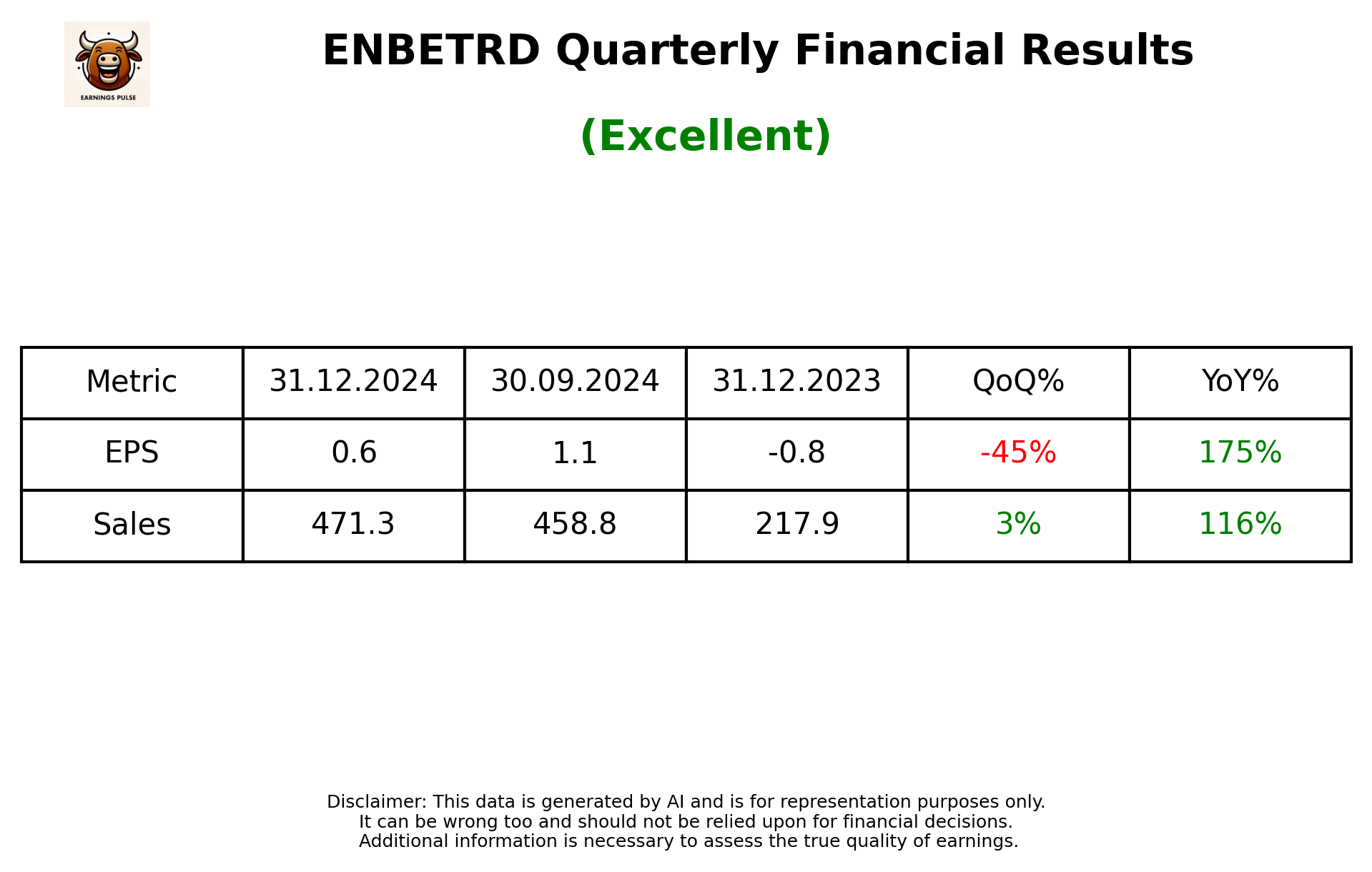 EARNINGS PULSE

ENBETRD Quarterly Financial Results

(Excellent)

| Metric | 31.12.2024 | 30.09.2024 | 31.12.2023 | QoQ% | YoY% |
|---|---|---|---|---|---|
| EPS | 0.6 | 1.1 | -0.8 | -45% | 175% |
| Sales | 471.3 | 458.8 | 217.9 | 3% | 116% |

Disclaimer: This data is generated by AI and is for representation purposes only.
It can be wrong too and should not be relied upon for financial decisions.
Additional information is necessary to assess the true quality of earnings.